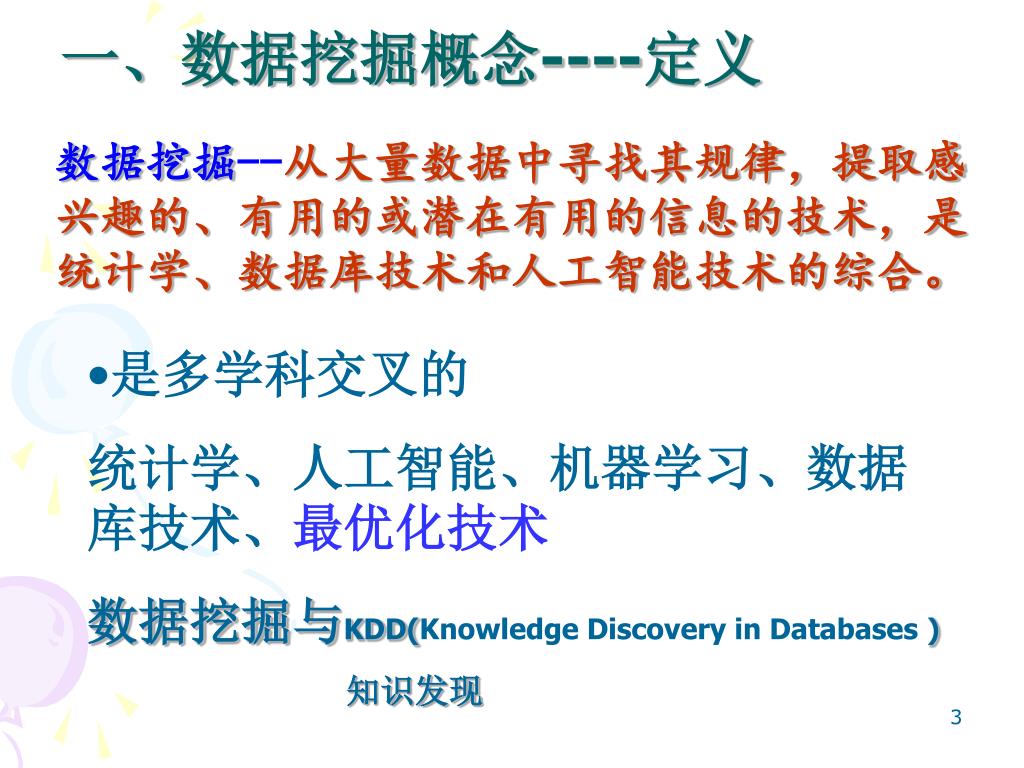 一、数据挖掘概念----定义

数据挖掘--从大量数据中寻找其规律，提取感兴趣的、有用的或潜在有用的信息的技术，是统计学、数据库技术和人工智能技术的综合。

•是多学科交叉的

统计学、人工智能、机器学习、数据库技术、最优化技术

数据挖掘与KDD(Knowledge Discovery in Databases )

知识发现

3